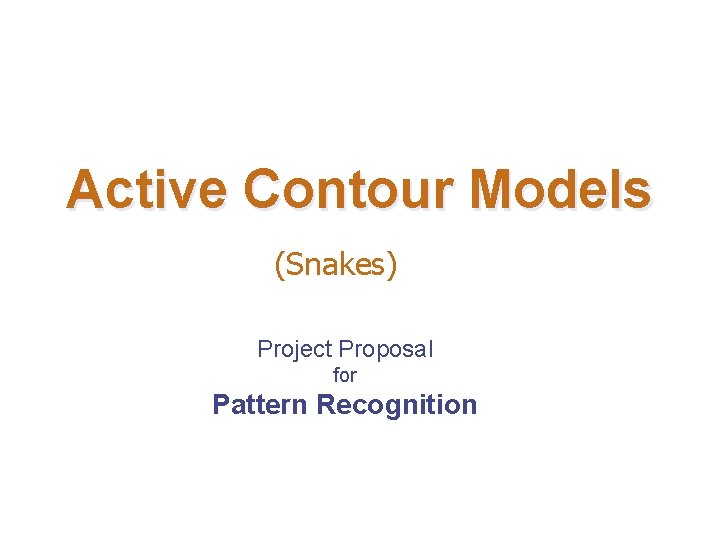 Active Contour Models

(Snakes)

Project Proposal
for
Pattern Recognition